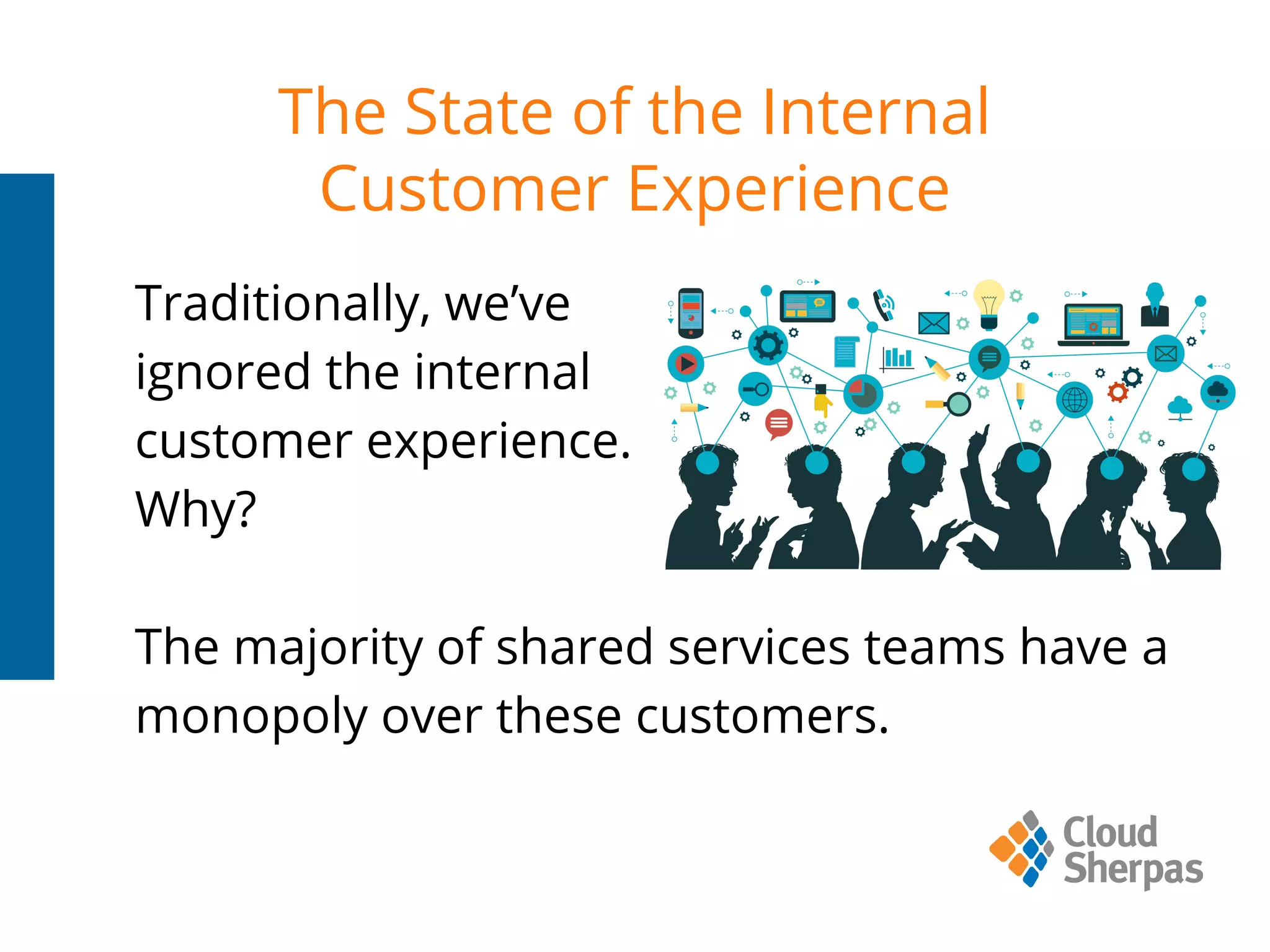 The State of the Internal Customer Experience

Traditionally, we've ignored the internal customer experience. Why?

The majority of shared services teams have a monopoly over these customers.

Cloud Sherpas